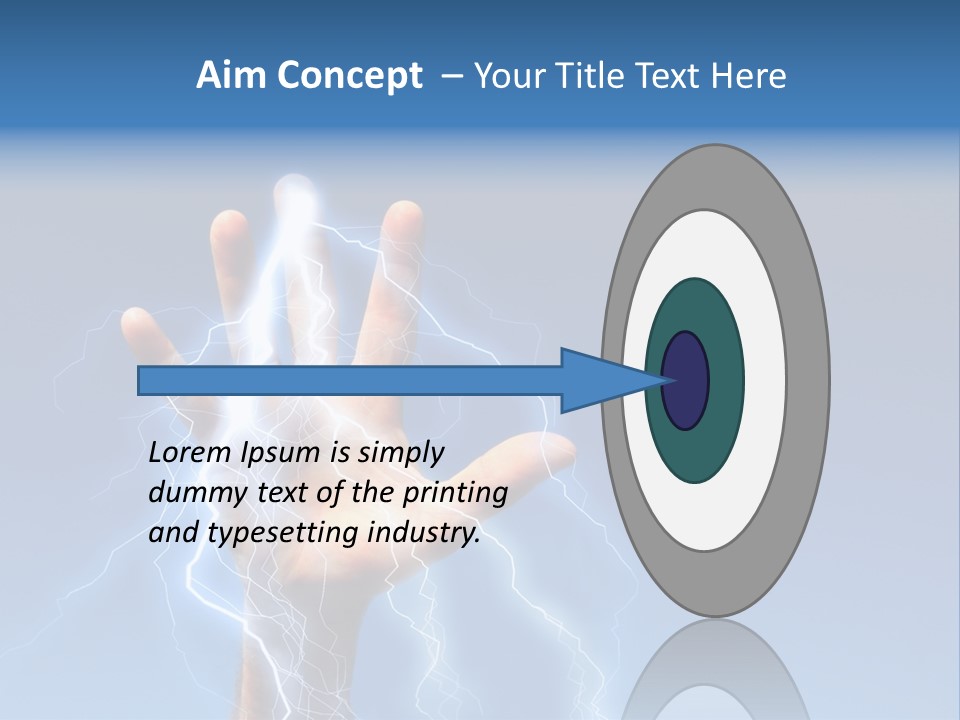 Aim Concept – Your Title Text Here

Lorem Ipsum is simply dummy text of the printing and typesetting industry.